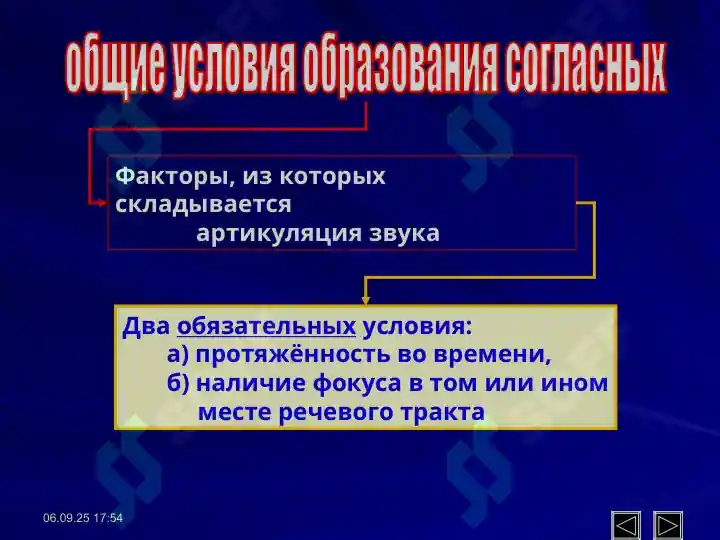 общие условия образования согласных

Факторы, из которых складывается артикуляция звука

Два обязательных условия:
а) протяжённость во времени,
б) наличие фокуса в том или ином месте речевого тракта

06.09.25 17:54